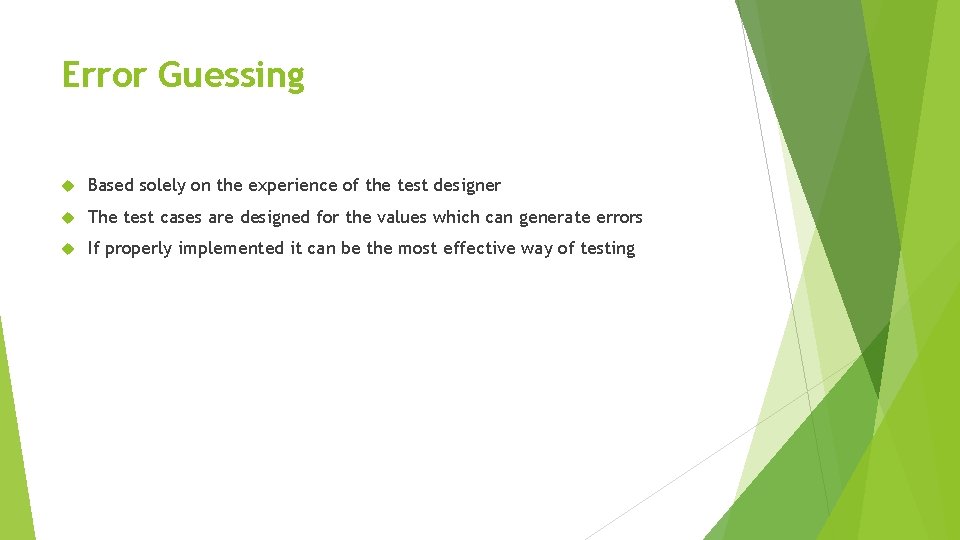 Error Guessing

Based solely on the experience of the test designer

The test cases are designed for the values which can generate errors

If properly implemented it can be the most effective way of testing